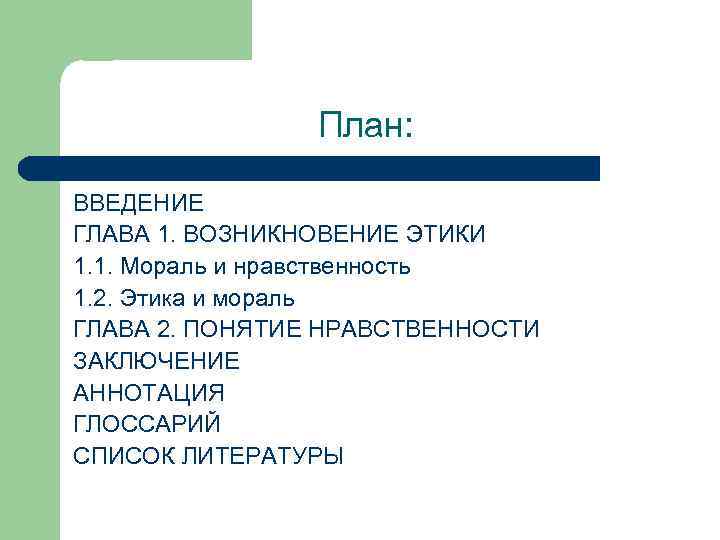 План:

ВВЕДЕНИЕ
ГЛАВА 1. ВОЗНИКНОВЕНИЕ ЭТИКИ
1.1. Мораль и нравственность
1.2. Этика и мораль
ГЛАВА 2. ПОНЯТИЕ НРАВСТВЕННОСТИ
ЗАКЛЮЧЕНИЕ
АННОТАЦИЯ
ГЛОССАРИЙ
СПИСОК ЛИТЕРАТУРЫ